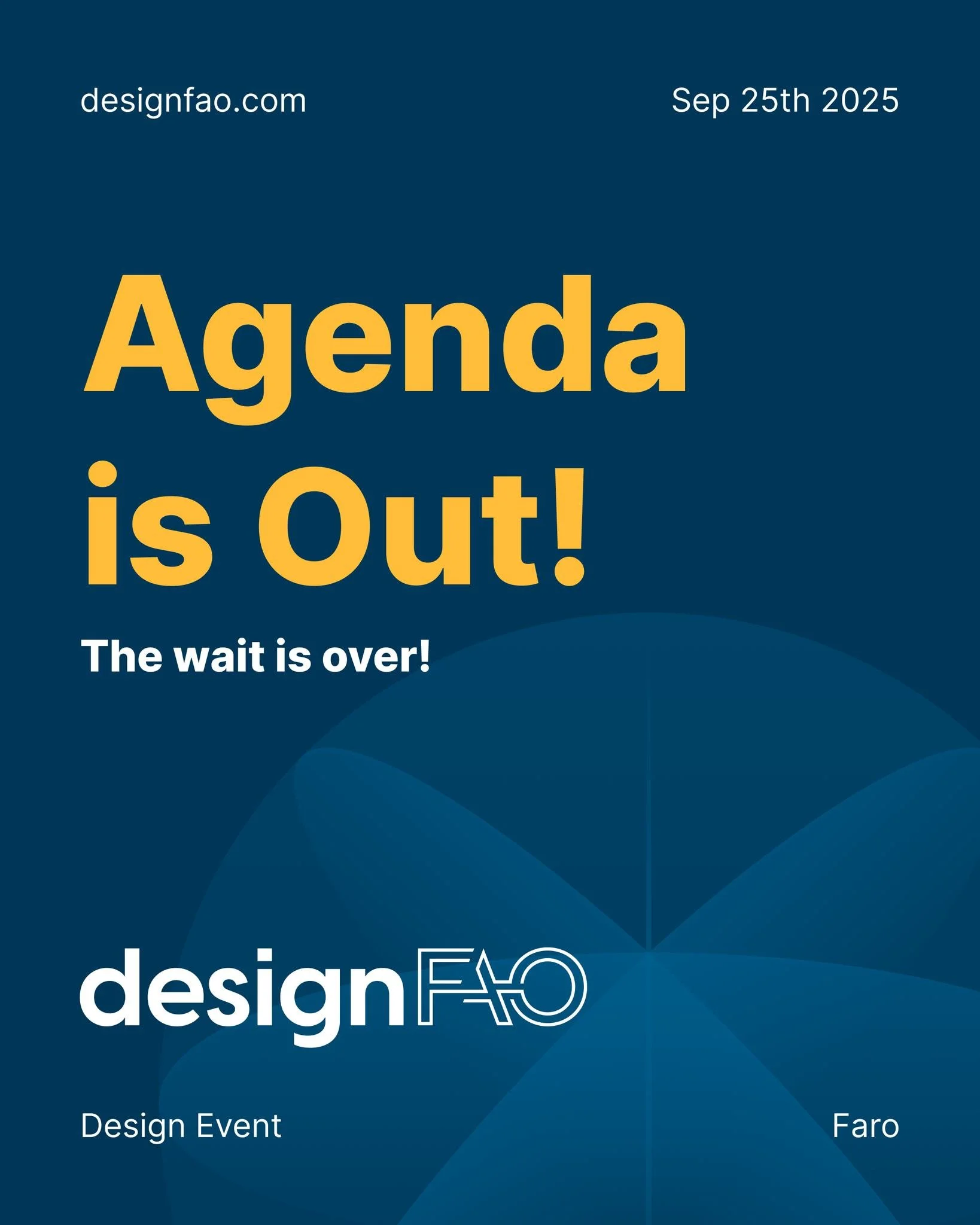 designfao.com

Sep 25th 2025

Agenda is Out!

The wait is over!

designFAO

Design Event

Faro